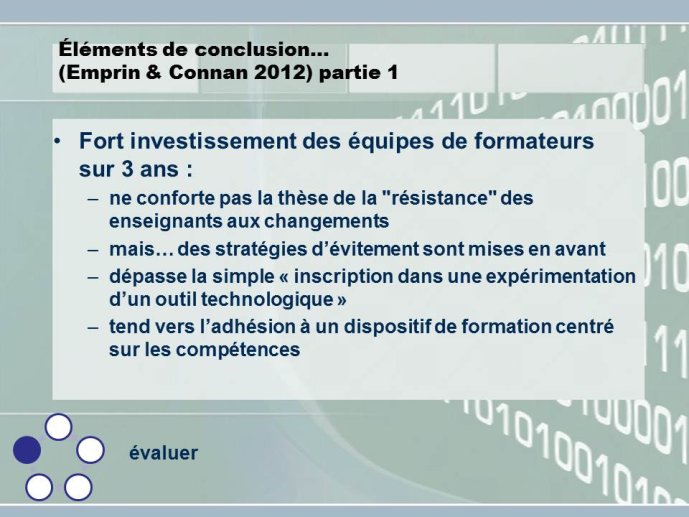 Éléments de conclusion…
(Emprin & Connan 2012) partie 1

• Fort investissement des équipes de formateurs sur 3 ans :
– ne conforte pas la thèse de la "résistance" des enseignants aux changements
– mais… des stratégies d'évitement sont mises en avant
– dépasse la simple « inscription dans une expérimentation d'un outil technologique »
– tend vers l'adhésion à un dispositif de formation centré sur les compétences

évaluer